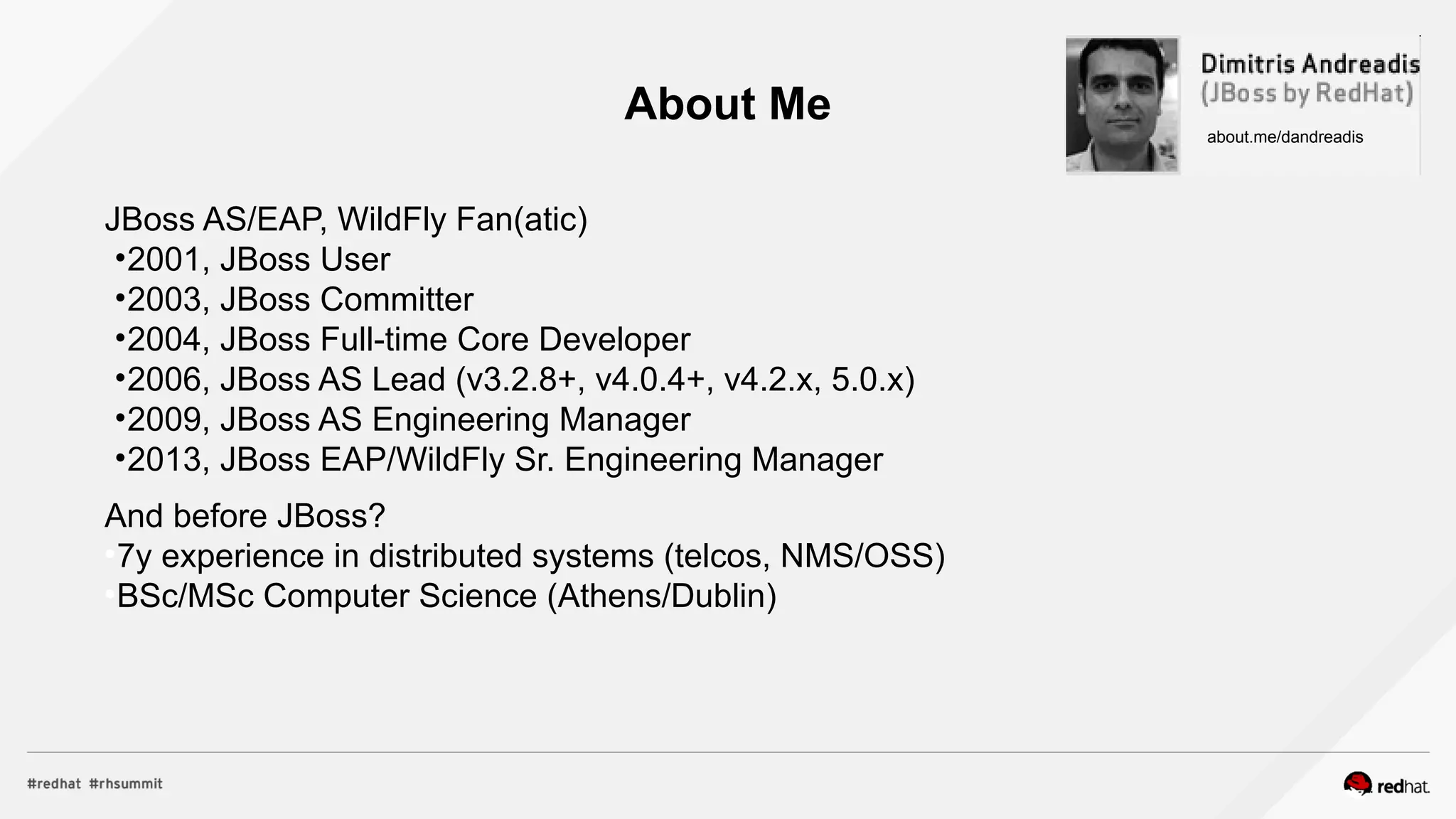 About Me

Dimitris Andreadis
(JBoss by RedHat)

about.me/dandreadis

JBoss AS/EAP, WildFly Fan(atic)
•2001, JBoss User
•2003, JBoss Committer
•2004, JBoss Full-time Core Developer
•2006, JBoss AS Lead (v3.2.8+, v4.0.4+, v4.2.x, 5.0.x)
•2009, JBoss AS Engineering Manager
•2013, JBoss EAP/WildFly Sr. Engineering Manager

And before JBoss?
•7y experience in distributed systems (telcos, NMS/OSS)
•BSc/MSc Computer Science (Athens/Dublin)

#redhat #rhsummit

redhat.